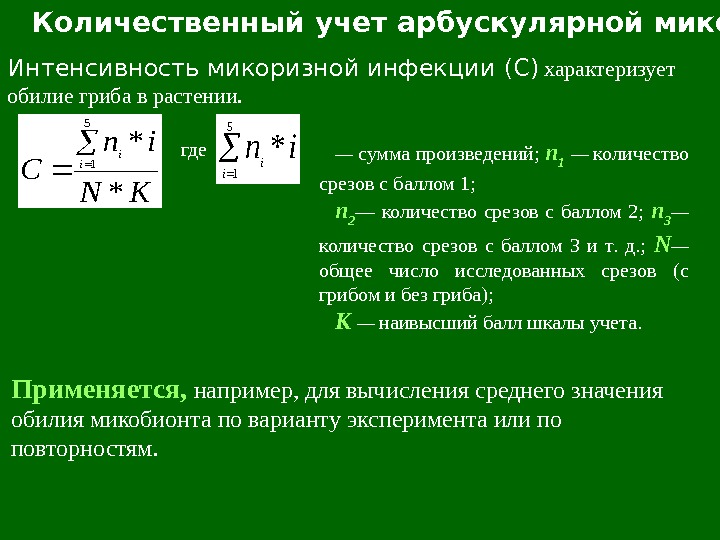 Количественный учет арбускулярной мико

Интенсивность микоризной инфекции (С) характеризует обилие гриба в растении.

$C = \frac{\sum_{i=1}^{5} n_i * i}{N * K}$ где $\sum_{i=1}^{5} n_i * i$ — сумма произведений; $n_1$ — количество срезов с баллом 1;

$n_2$— количество срезов с баллом 2; $n_3$— количество срезов с баллом 3 и т. д.; $N$— общее число исследованных срезов (с грибом и без гриба);

$K$ — наивысший балл шкалы учета.

Применяется, например, для вычисления среднего значения обилия микобионта по варианту эксперимента или по повторностям.